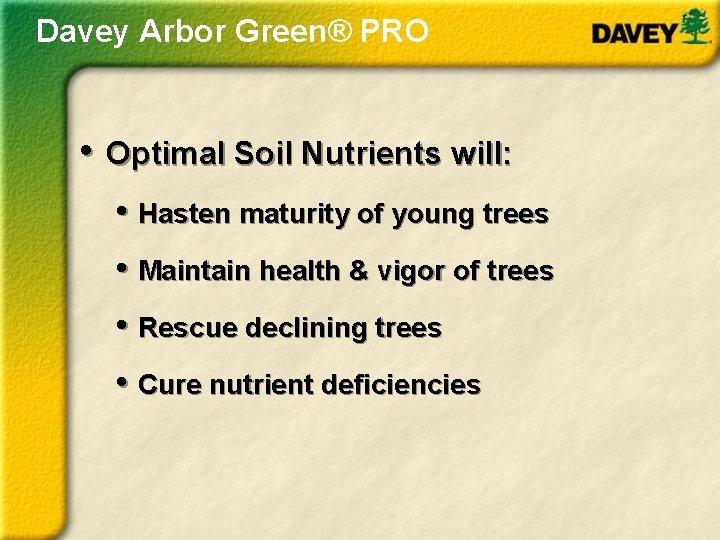 Davey Arbor Green® PRO

DAVEY

• Optimal Soil Nutrients will:

• Hasten maturity of young trees

• Maintain health & vigor of trees

• Rescue declining trees

• Cure nutrient deficiencies